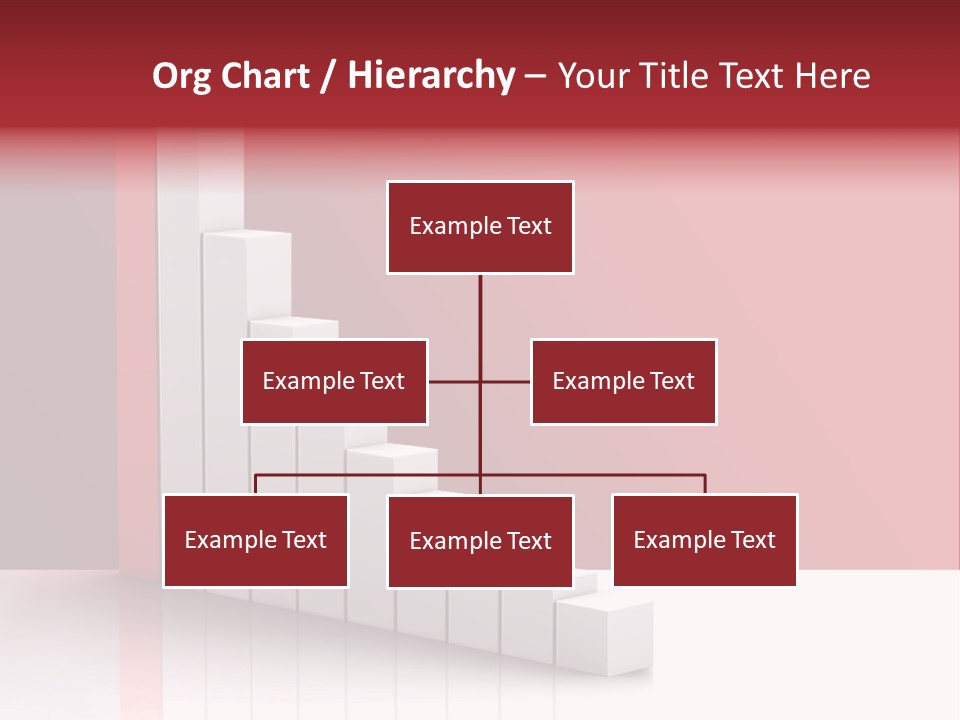 Org Chart / Hierarchy – Your Title Text Here

Example Text

Example Text

Example Text

Example Text

Example Text

Example Text